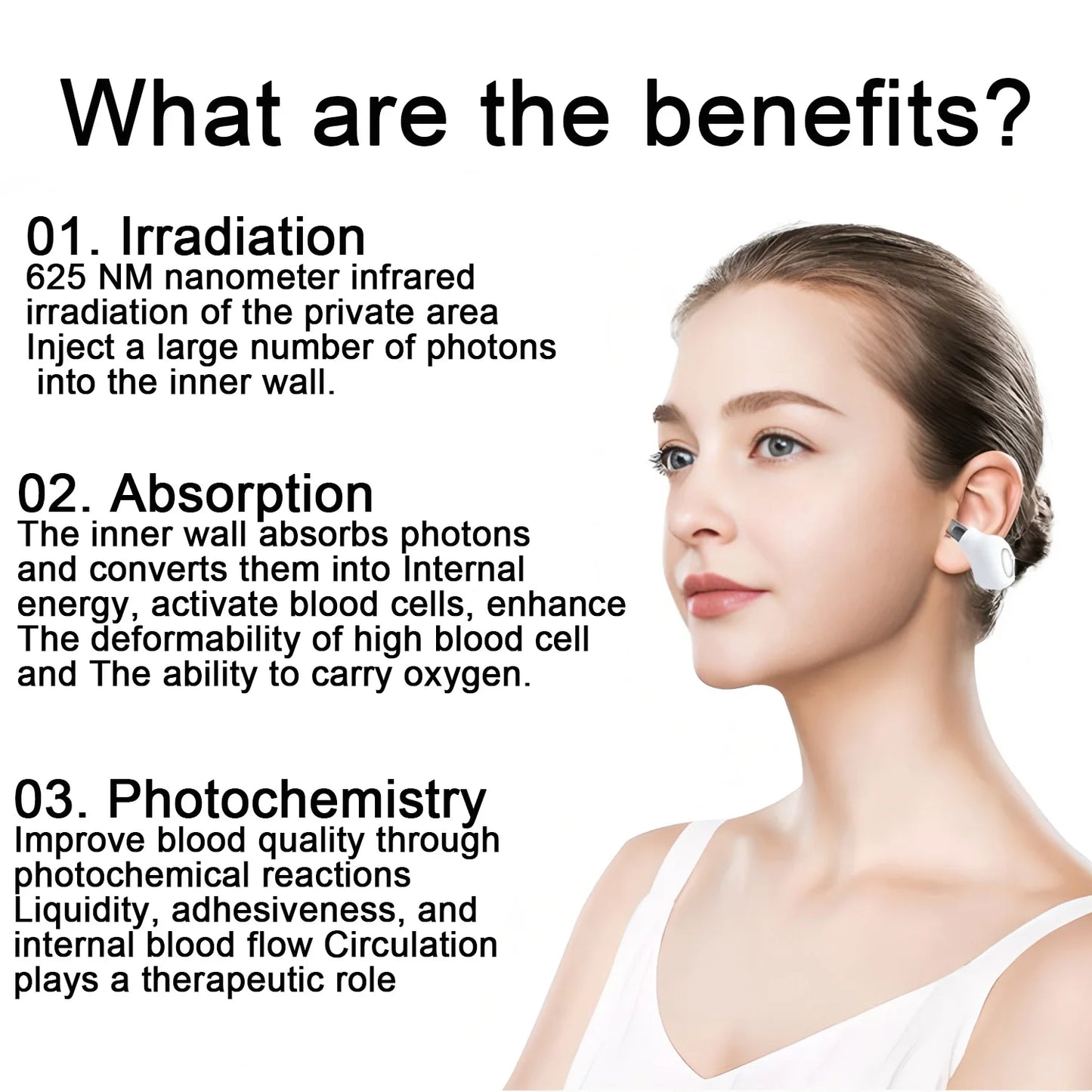 What are the benefits?

01. Irradiation
625 NM nanometer infrared irradiation of the private area Inject a large number of photons into the inner wall.

02. Absorption
The inner wall absorbs photons and converts them into Internal energy, activate blood cells, enhance The deformability of high blood cell and The ability to carry oxygen.

03. Photochemistry
Improve blood quality through photochemical reactions Liquidity, adhesiveness, and internal blood flow Circulation plays a therapeutic role